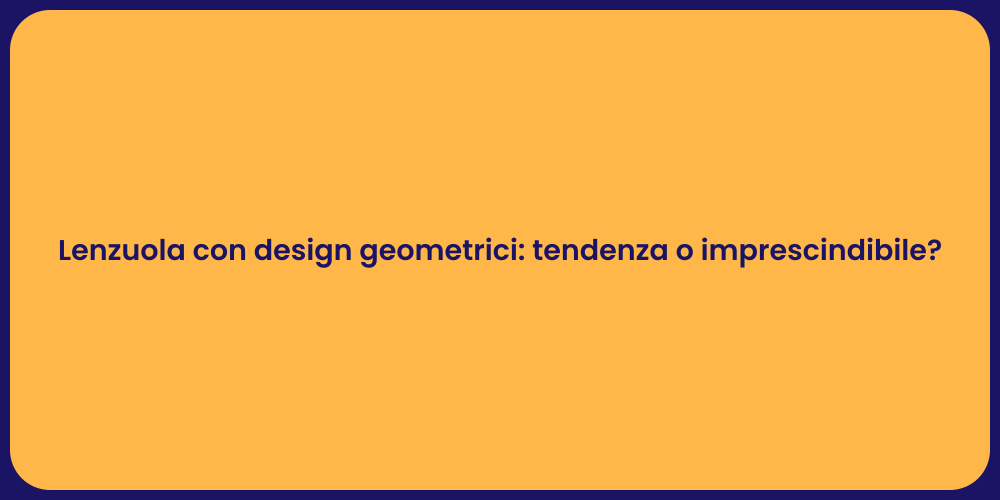 Lenzuola con design geometrici: tendenza o imprescindibile?